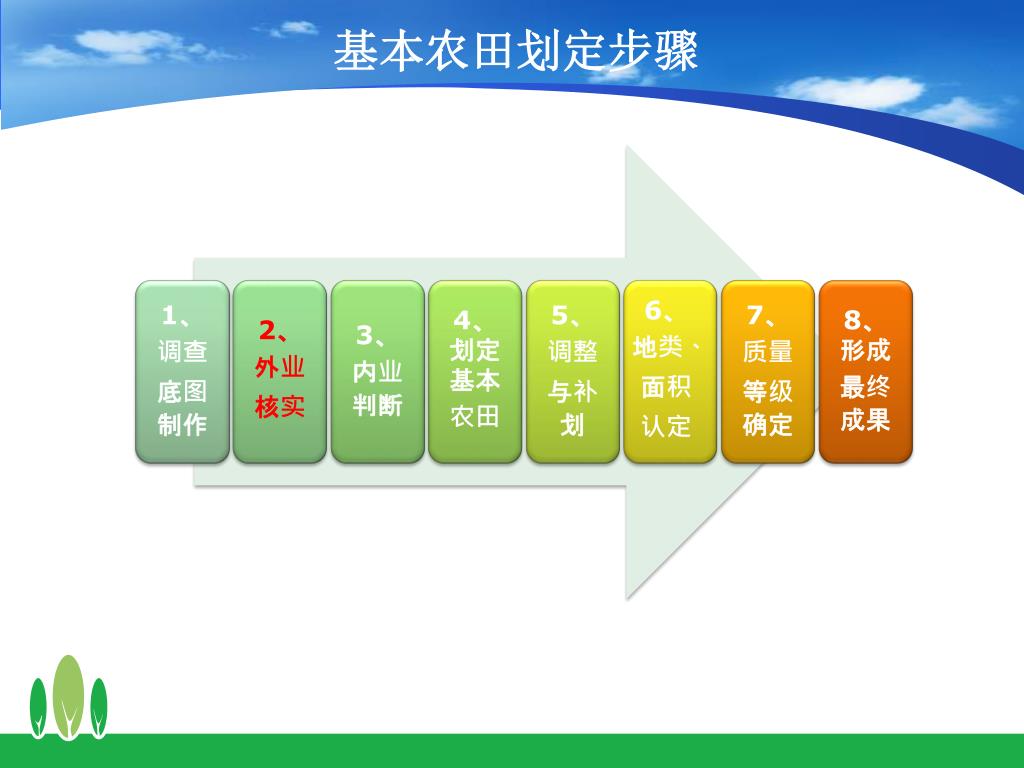 基本农田划定步骤

1、调查底图制作

2、外业核实

3、内业判断

4、划定基本农田

5、调整与补划

6、地类、面积认定

7、质量等级确定

8、形成最终成果